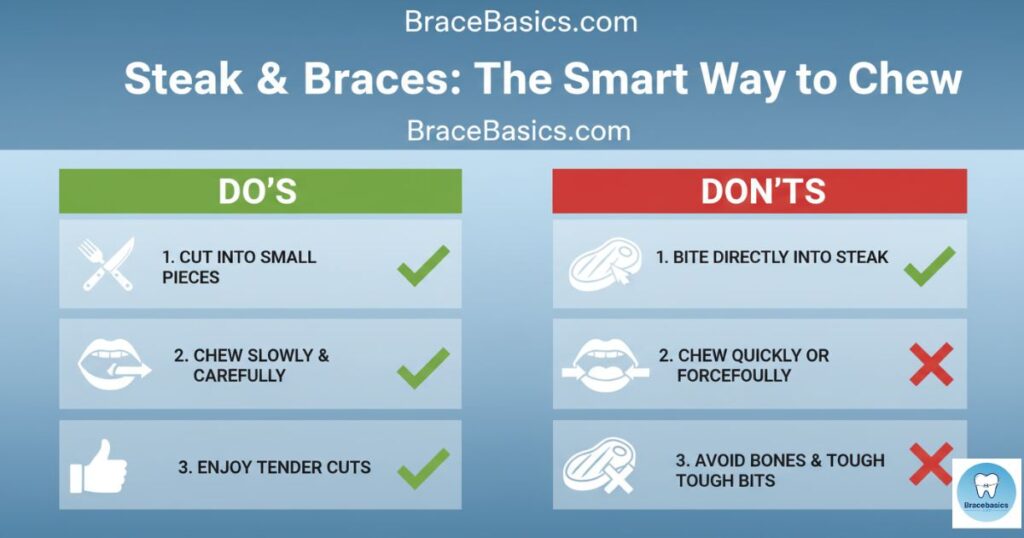 BraceBasics.com

Steak & Braces: The Smart Way to Chew

BraceBasics.com

DO'S

1. CUT INTO SMALL PIECES

2. CHEW SLOWLY & CAREFULLY

3. ENJOY TENDER CUTS

DON'TS

1. BITE DIRECTLY INTO STEAK

2. CHEW QUICKLY OR FORCEFOULLY

3. AVOID BONES & TOUGH TOUGH BITS

Bracebasics